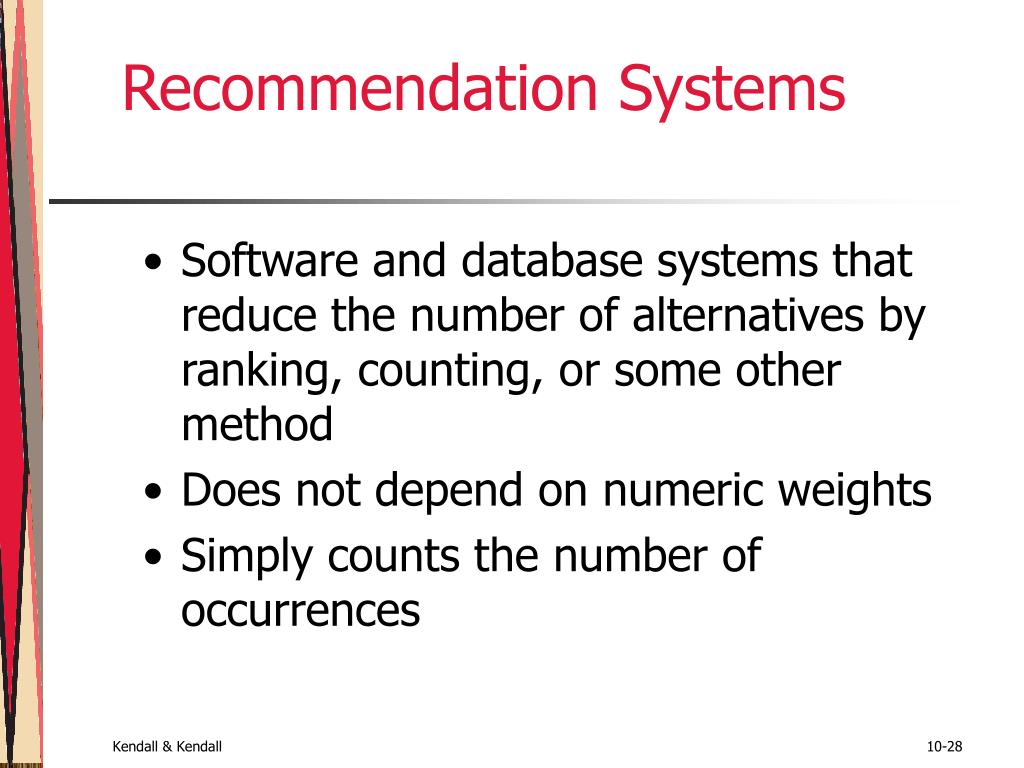 Recommendation Systems

• Software and database systems that reduce the number of alternatives by ranking, counting, or some other method
• Does not depend on numeric weights
• Simply counts the number of occurrences

Kendall & Kendall

10-28